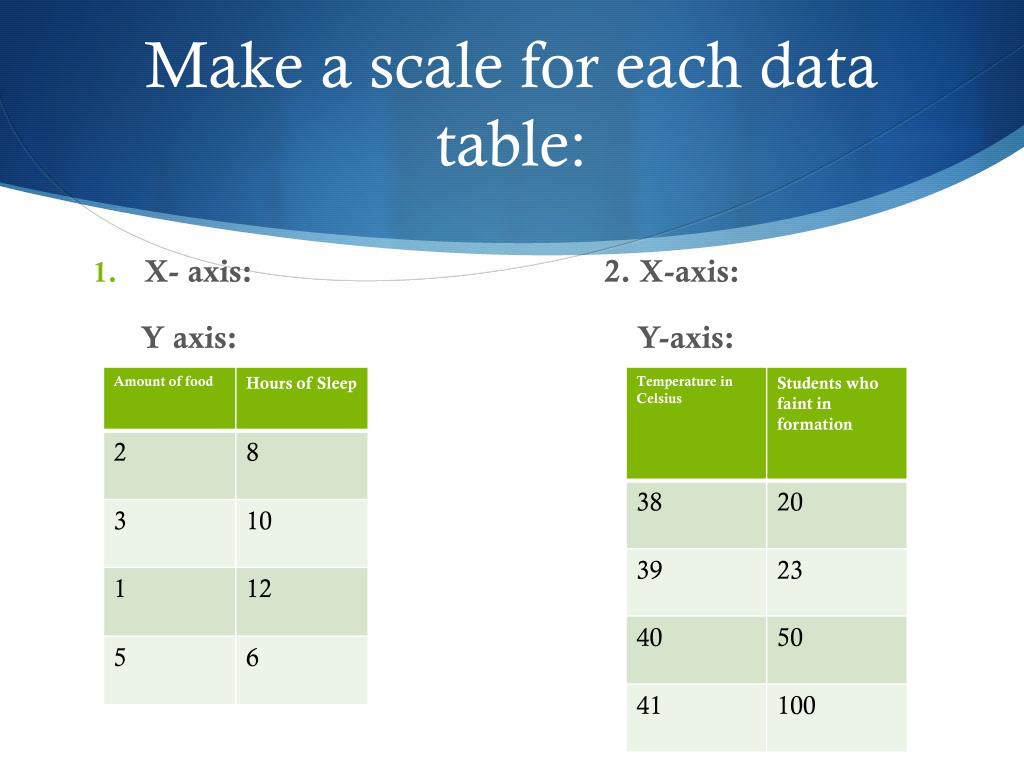 Make a scale for each data table:

1. X- axis:

Y axis:

| Amount of food | Hours of Sleep |
|---|---|
| 2 | 8 |
| 3 | 10 |
| 1 | 12 |
| 5 | 6 |

2. X-axis:

Y-axis:

| Temperature in Celsius | Students who faint in formation |
|---|---|
| 38 | 20 |
| 39 | 23 |
| 40 | 50 |
| 41 | 100 |